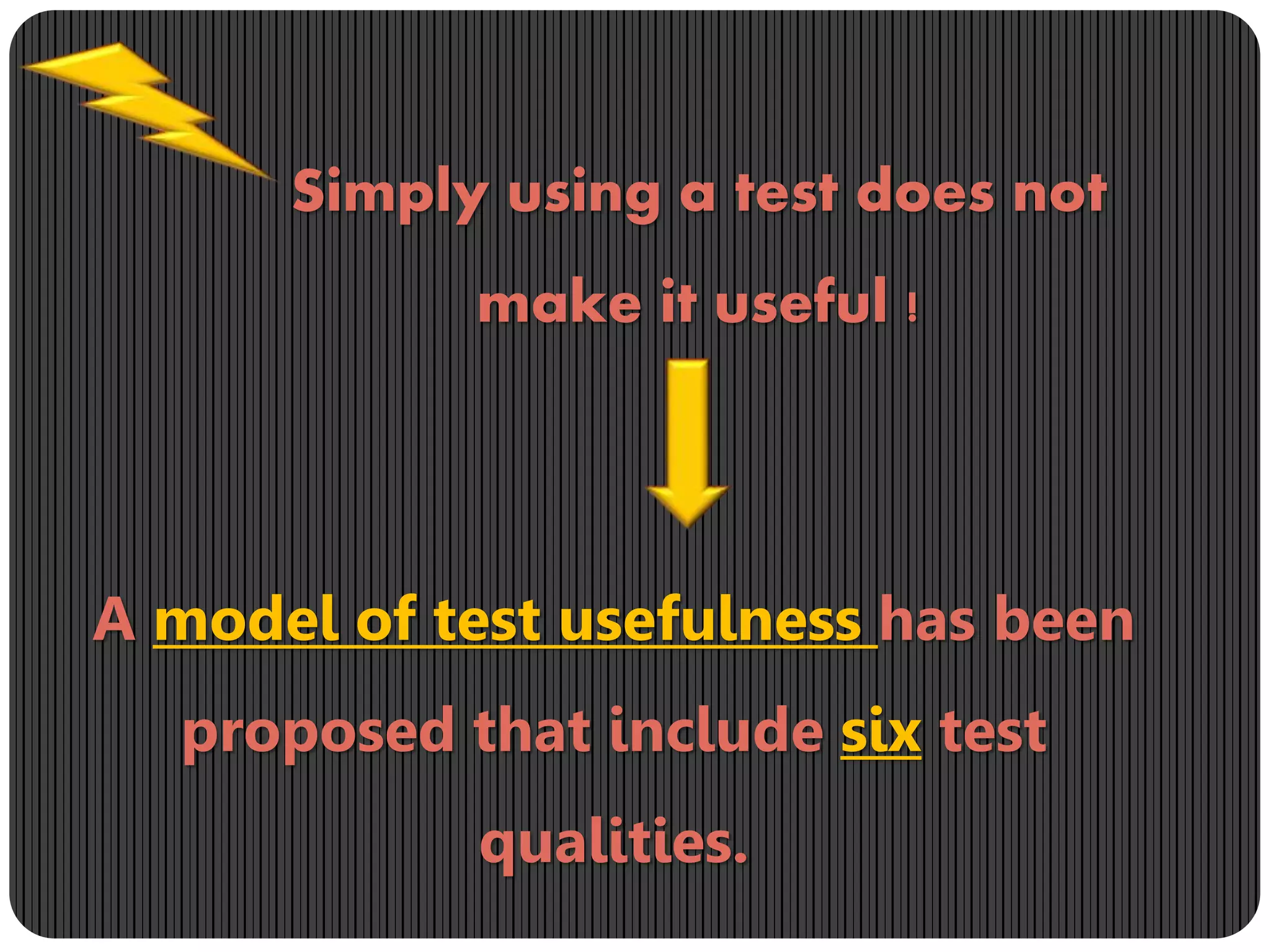 Simply using a test does not make it useful !

A model of test usefulness has been proposed that include six test qualities.